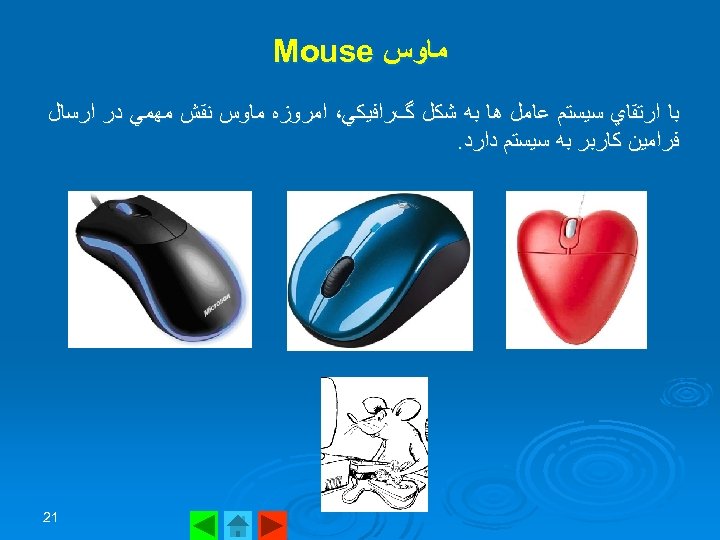 ماوس Mouse

با ارتقاي سيستم عامل ها به شكل گـرافيكي، امروزه ماوس نقش مهمي در ارسال فرامين كاربر به سيستم دارد.

Microsoft

21